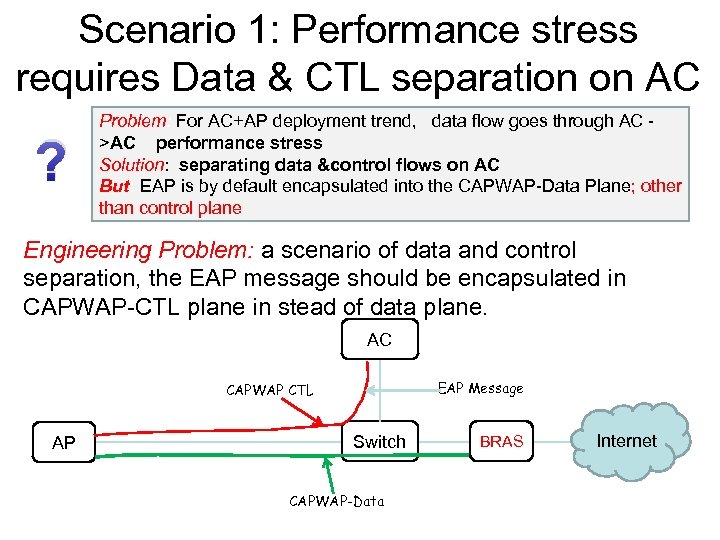 Scenario 1: Performance stress requires Data & CTL separation on AC

?

Problem For AC+AP deployment trend, data flow goes through AC ->AC performance stress
Solution: separating data &control flows on AC
But EAP is by default encapsulated into the CAPWAP-Data Plane; other than control plane

Engineering Problem: a scenario of data and control separation, the EAP message should be encapsulated in CAPWAP-CTL plane in stead of data plane.

AC
CAPWAP CTL
EAP Message
AP
Switch
BRAS
Internet
CAPWAP-Data